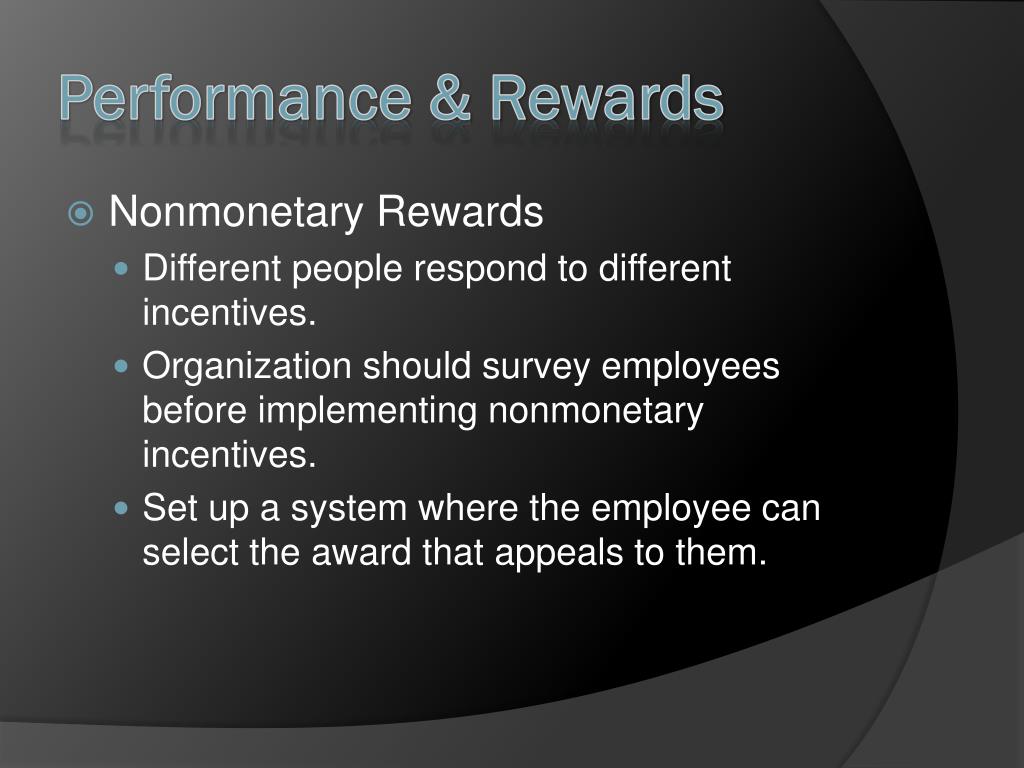 Performance & Rewards

Nonmonetary Rewards

Different people respond to different incentives.

Organization should survey employees before implementing nonmonetary incentives.

Set up a system where the employee can select the award that appeals to them.